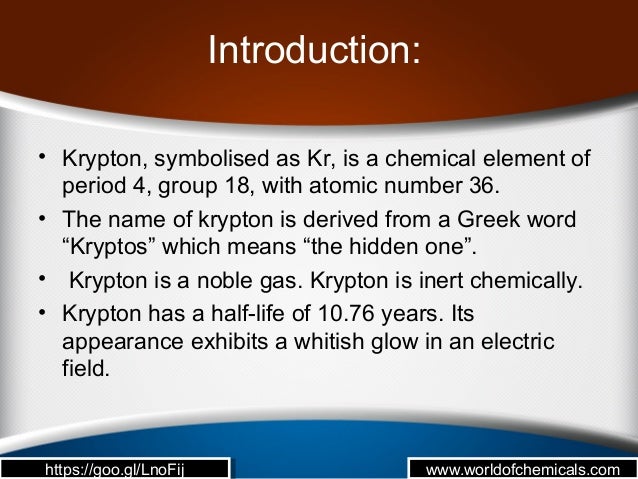 Introduction:

• Krypton, symbolised as Kr, is a chemical element of period 4, group 18, with atomic number 36.
• The name of krypton is derived from a Greek word “Kryptos” which means “the hidden one”.
• Krypton is a noble gas. Krypton is inert chemically.
• Krypton has a half-life of 10.76 years. Its appearance exhibits a whitish glow in an electric field.

https://goo.gl/LnoFij
www.worldofchemicals.com